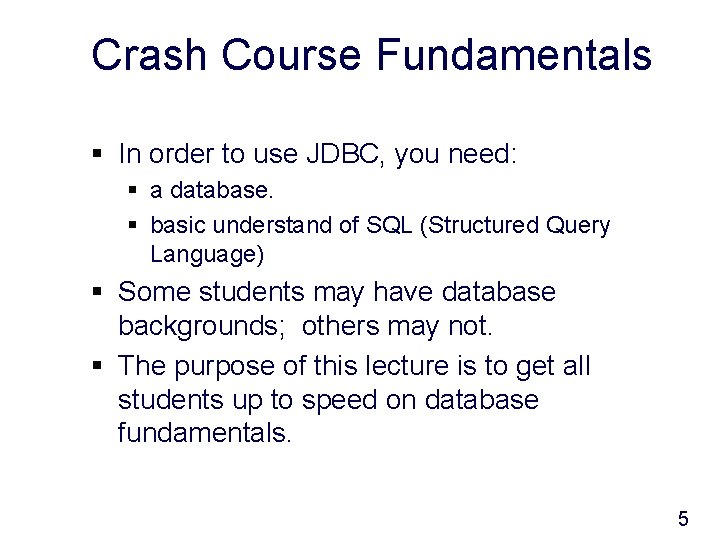 Crash Course Fundamentals

▪ In order to use JDBC, you need:
  ▪ a database.
  ▪ basic understand of SQL (Structured Query Language)
▪ Some students may have database backgrounds;  others may not.
▪ The purpose of this lecture is to get all students up to speed on database fundamentals.

5